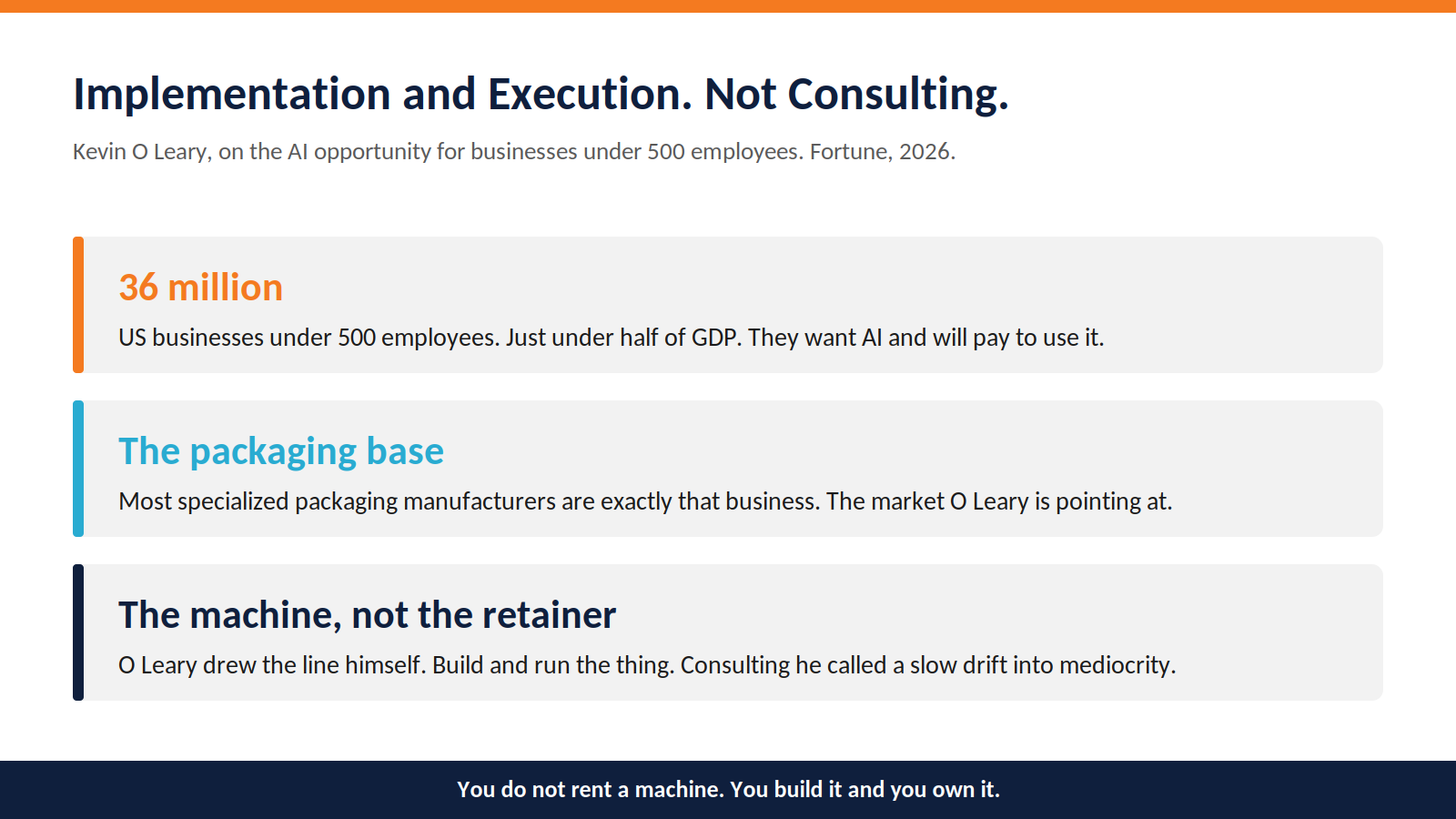 Implementation and Execution. Not Consulting.

Kevin O Leary, on the AI opportunity for businesses under 500 employees. Fortune, 2026.

36 million

US businesses under 500 employees. Just under half of GDP. They want AI and will pay to use it.

The packaging base

Most specialized packaging manufacturers are exactly that business. The market O Leary is pointing at.

The machine, not the retainer

O Leary drew the line himself. Build and run the thing. Consulting he called a slow drift into mediocrity.

You do not rent a machine. You build it and you own it.